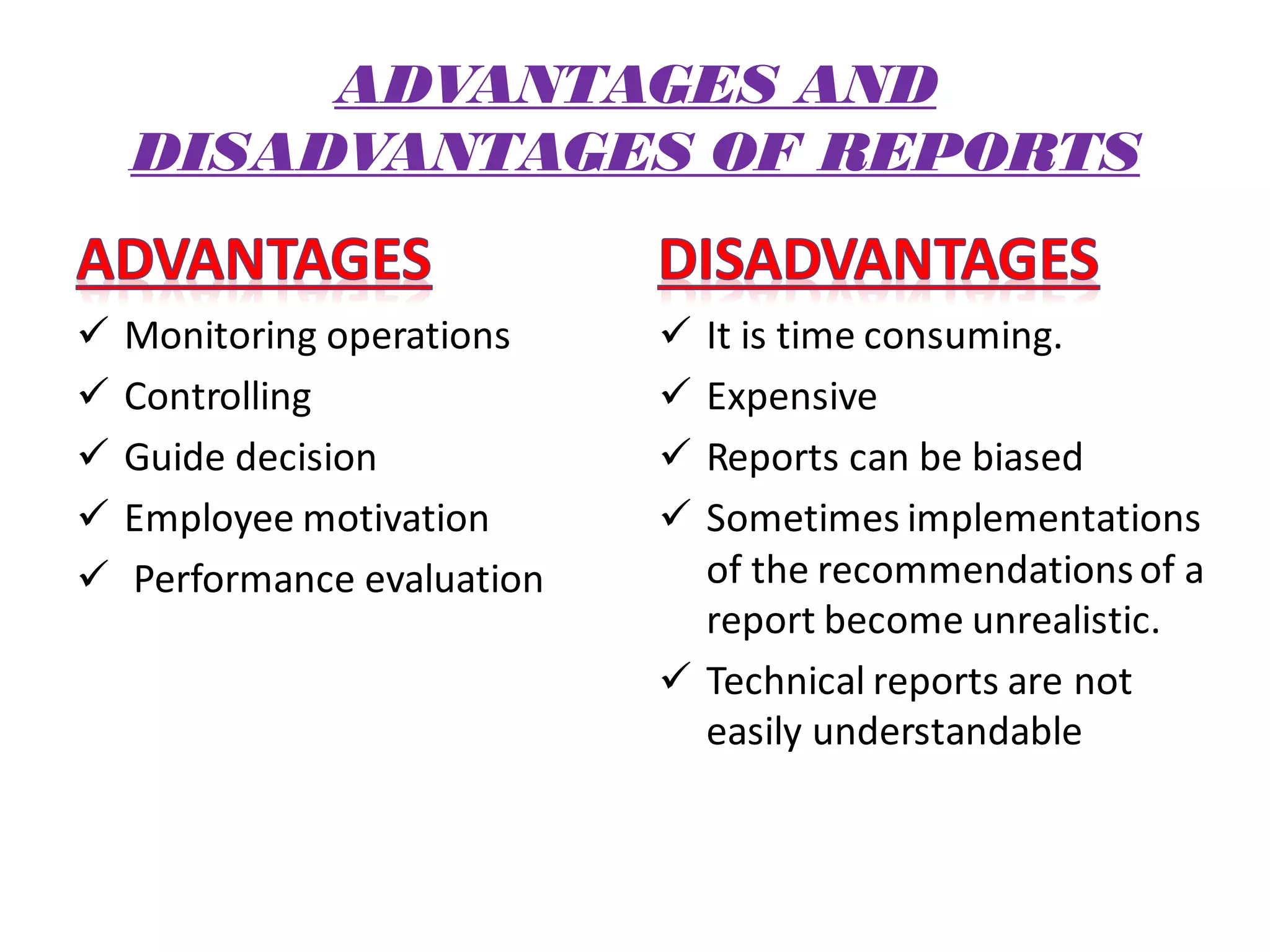 ADVANTAGES AND DISADVANTAGES OF REPORTS

ADVANTAGES

✓ Monitoring operations
✓ Controlling
✓ Guide decision
✓ Employee motivation
✓ Performance evaluation

DISADVANTAGES

✓ It is time consuming.
✓ Expensive
✓ Reports can be biased
✓ Sometimes implementations of the recommendations of a report become unrealistic.
✓ Technical reports are not easily understandable